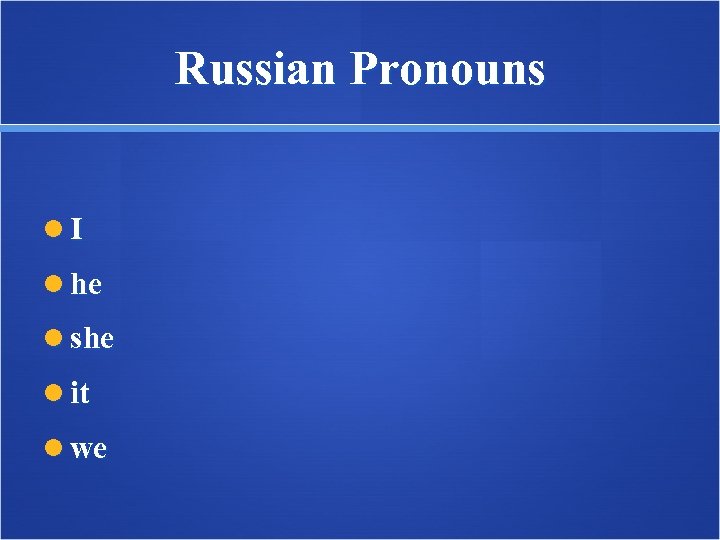 Russian Pronouns

- I
- he
- she
- it
- we